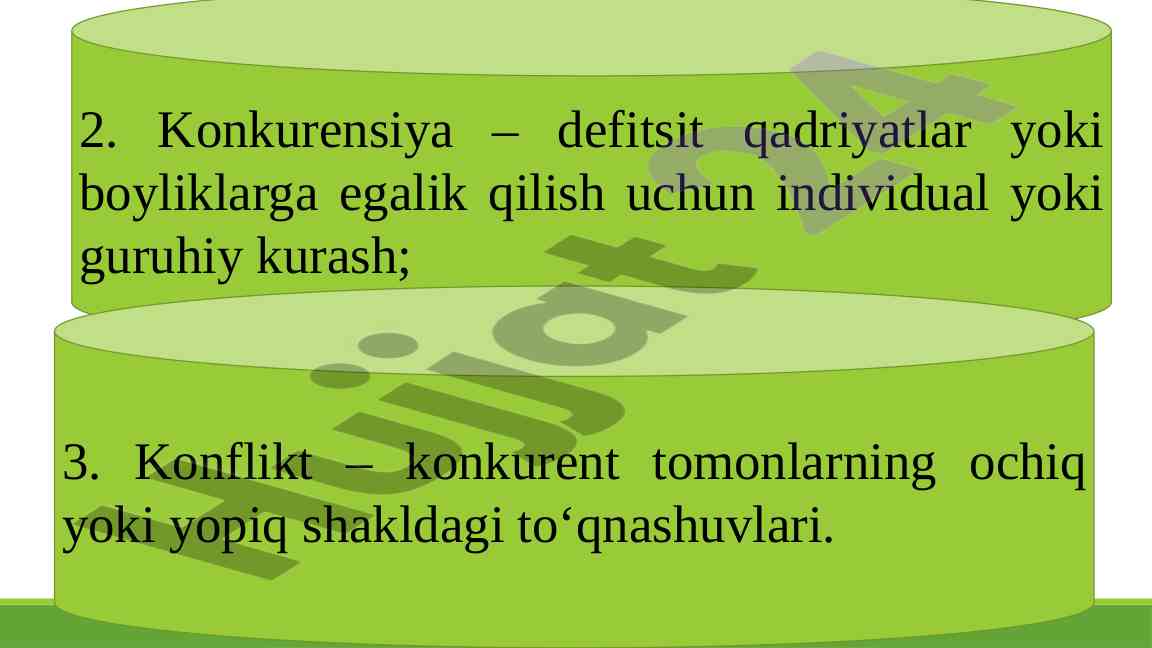 2. Konkurensiya – defitsit qadriyatlar yoki boyliklarga egalik qilish uchun individual yoki guruhiy kurash;

3. Konflikt – konkurent tomonlarning ochiq yoki yopiq shakldagi to‘qnashuvlari.

Hujjat24